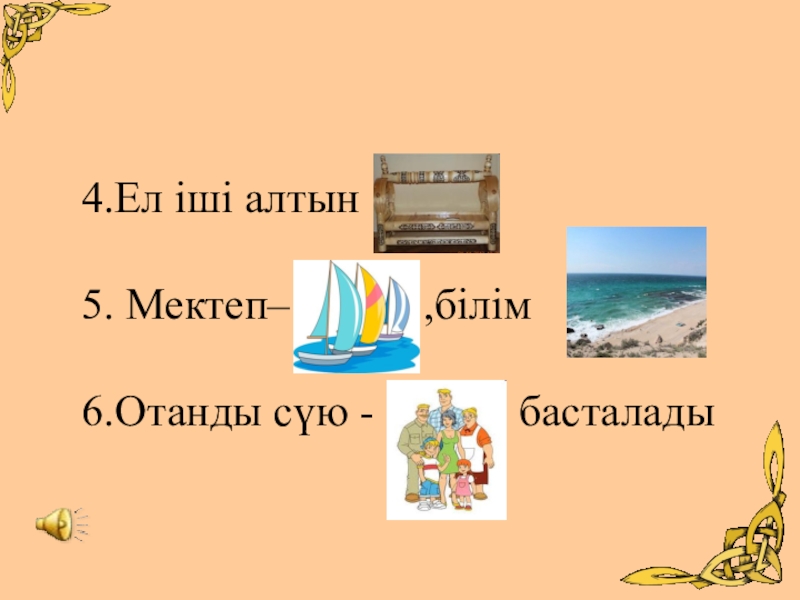 4.Ел іші алтын

5. Мектеп– ,білім

6.Отанды сүю - басталады